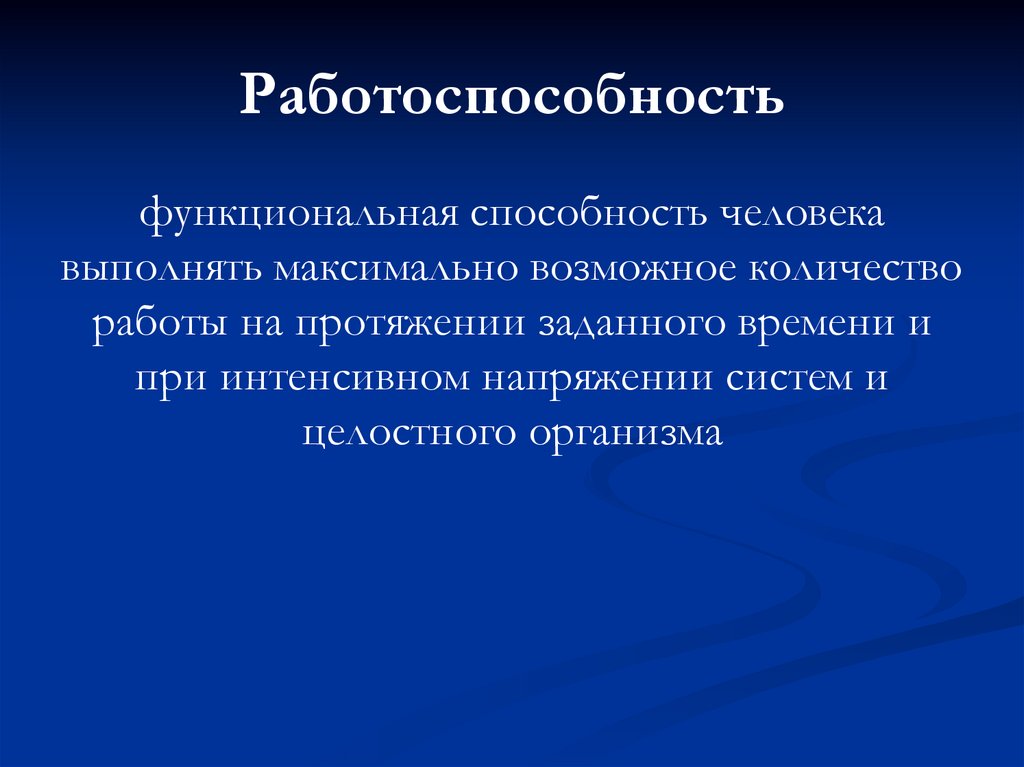 Работоспособность

функциональная способность человека выполнять максимально возможное количество работы на протяжении заданного времени и при интенсивном напряжении систем и целостного организма